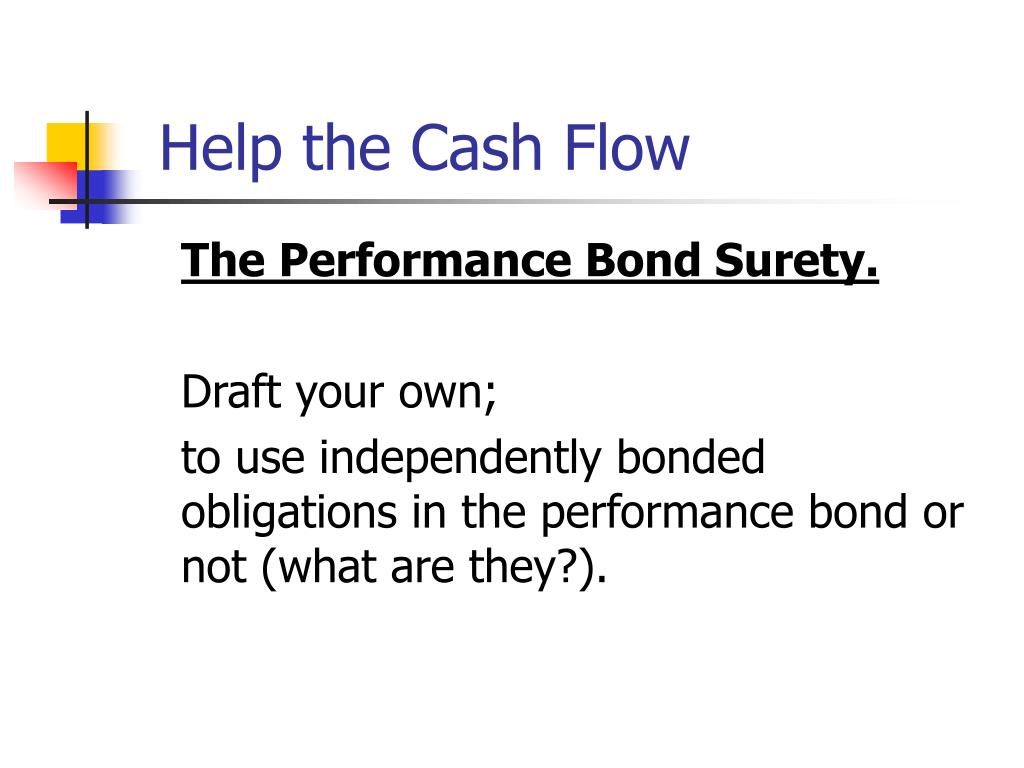 Help the Cash Flow

The Performance Bond Surety.

Draft your own;

to use independently bonded obligations in the performance bond or not (what are they?).